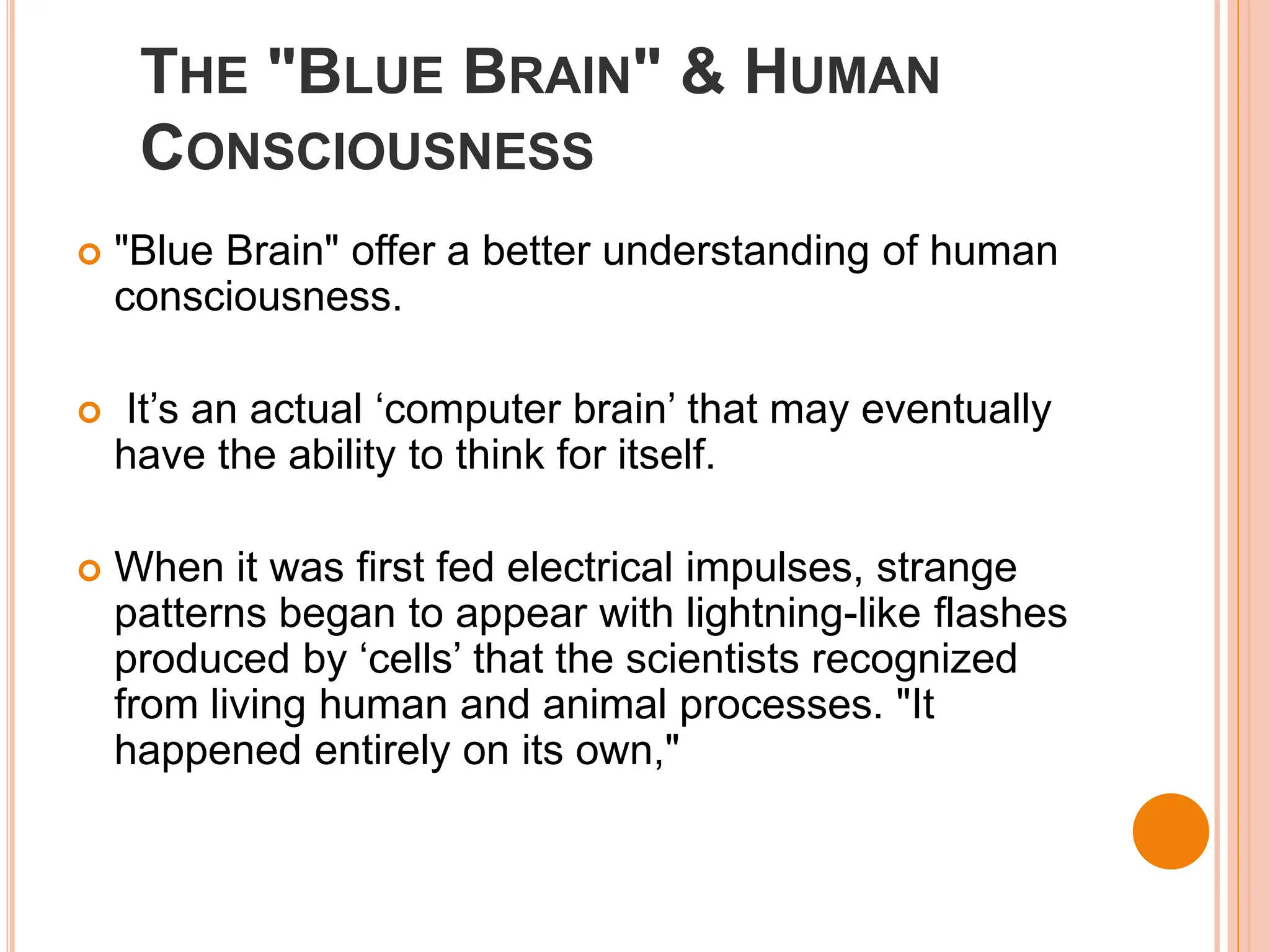 THE "BLUE BRAIN" & HUMAN CONSCIOUSNESS

"Blue Brain" offer a better understanding of human consciousness.

It’s an actual ‘computer brain’ that may eventually have the ability to think for itself.

When it was first fed electrical impulses, strange patterns began to appear with lightning-like flashes produced by ‘cells’ that the scientists recognized from living human and animal processes. "It happened entirely on its own,"